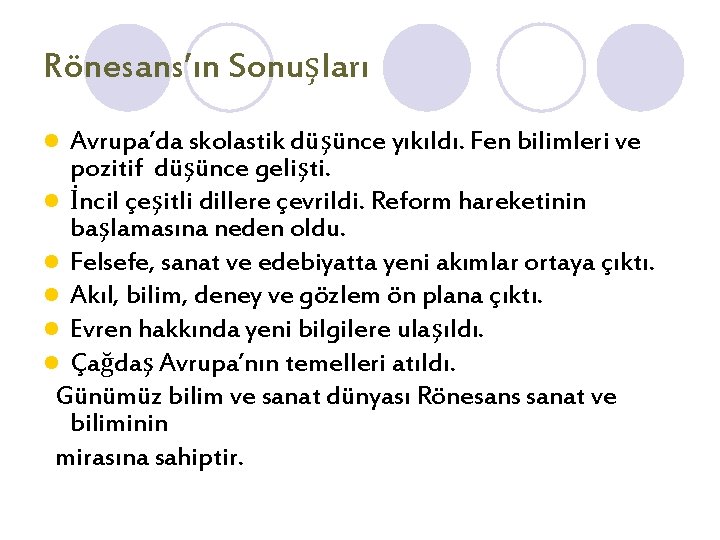 Rönesans'ın Sonuşları

- Avrupa'da skolastik düşünce yıkıldı. Fen bilimleri ve pozitif düşünce gelişti.
- İncil çeşitli dillere çevrildi. Reform hareketinin başlamasına neden oldu.
- Felsefe, sanat ve edebiyatta yeni akımlar ortaya çıktı.
- Akıl, bilim, deney ve gözlem ön plana çıktı.
- Evren hakkında yeni bilgilere ulaşıldı.
- Çağdaş Avrupa'nın temelleri atıldı.

Günümüz bilim ve sanat dünyası Rönesans sanat ve biliminin

mirasına sahiptir.